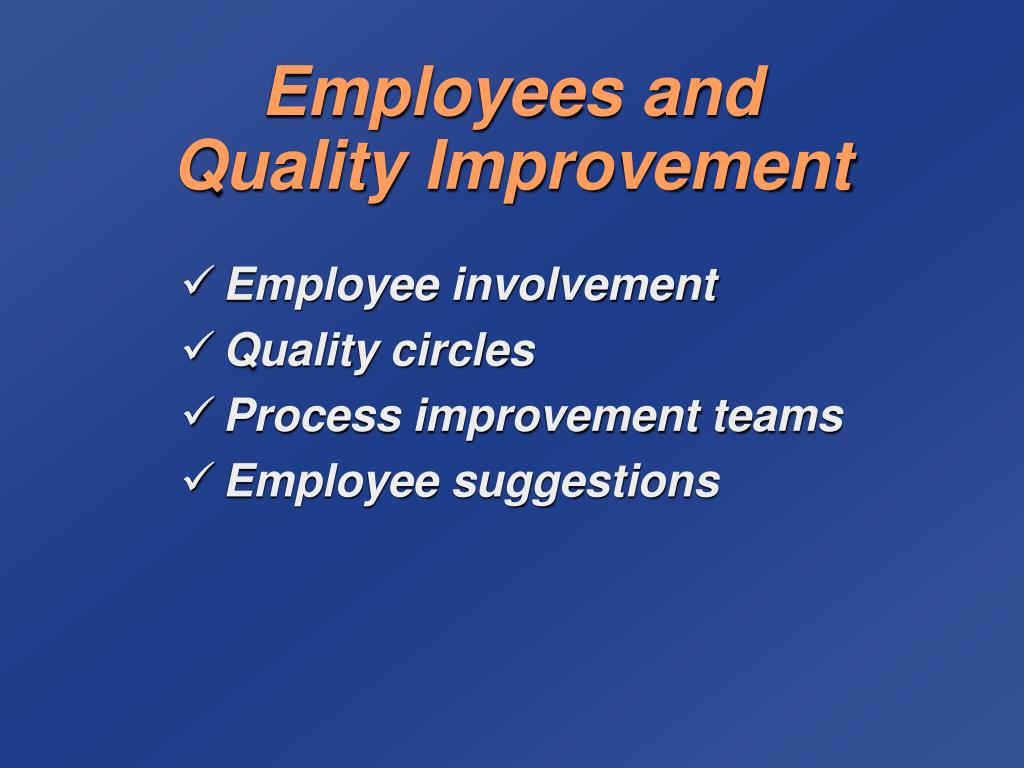 Employees and Quality Improvement

✓ Employee involvement
✓ Quality circles
✓ Process improvement teams
✓ Employee suggestions